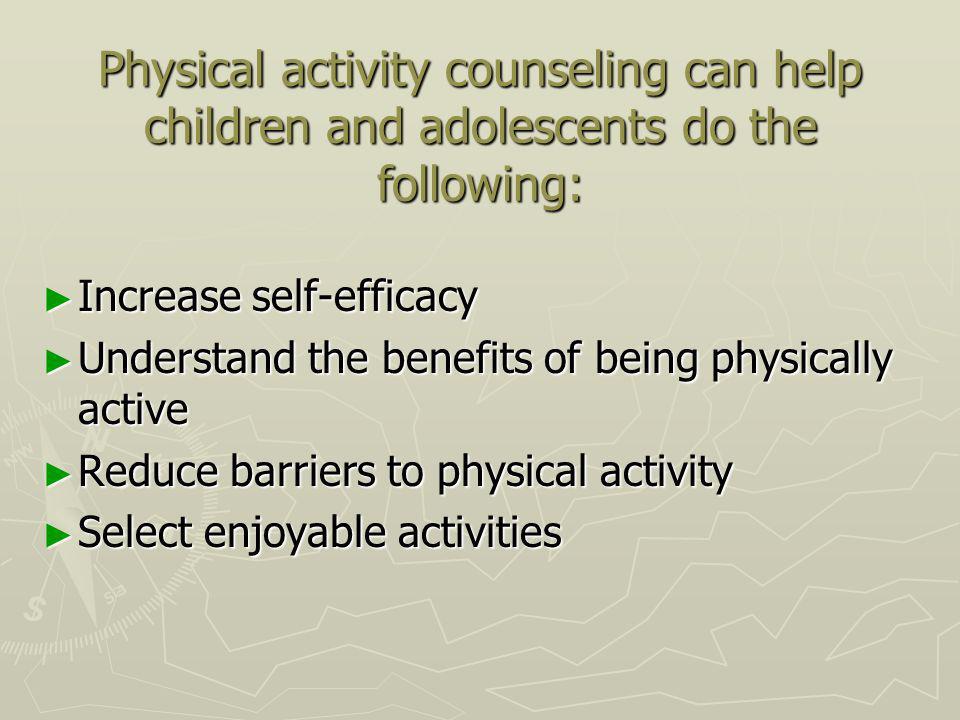 Physical activity counseling can help children and adolescents do the following:

► Increase self-efficacy
► Understand the benefits of being physically active
► Reduce barriers to physical activity
► Select enjoyable activities